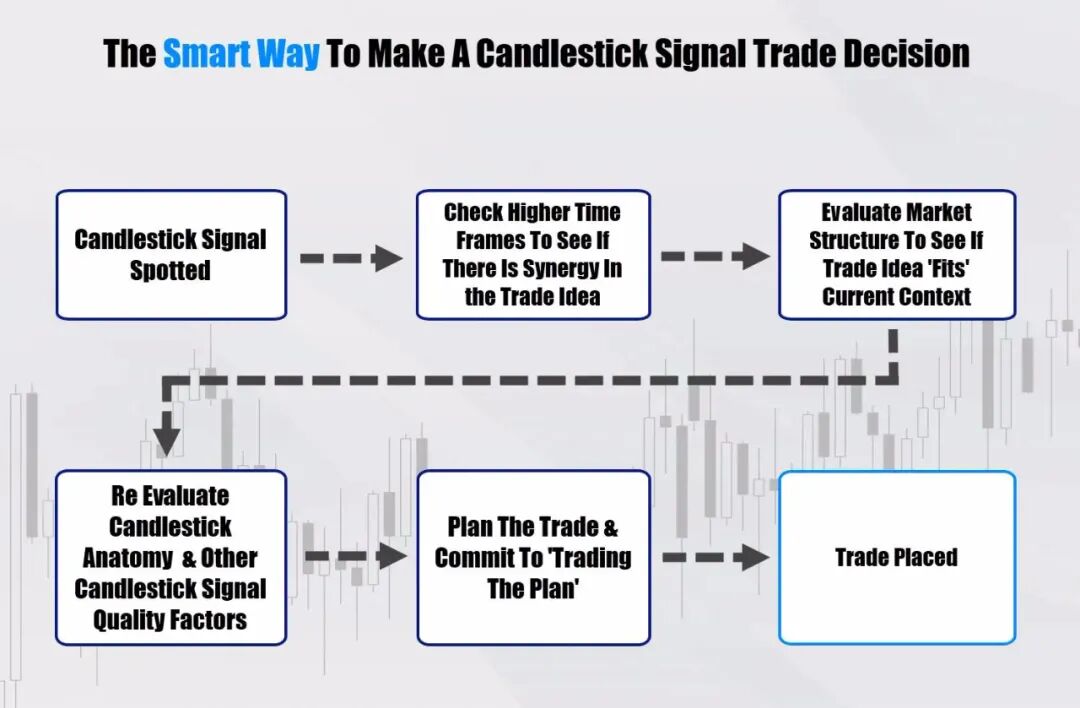 The Smart Way To Make A Candlestick Signal Trade Decision

Candlestick Signal Spotted

Check Higher Time Frames To See If There Is Synergy In the Trade Idea

Evaluate Market Structure To See If Trade Idea 'Fits' Current Context

Re Evaluate Candlestick Anatomy & Other Candlestick Signal Quality Factors

Plan The Trade & Commit To 'Trading The Plan'

Trade Placed